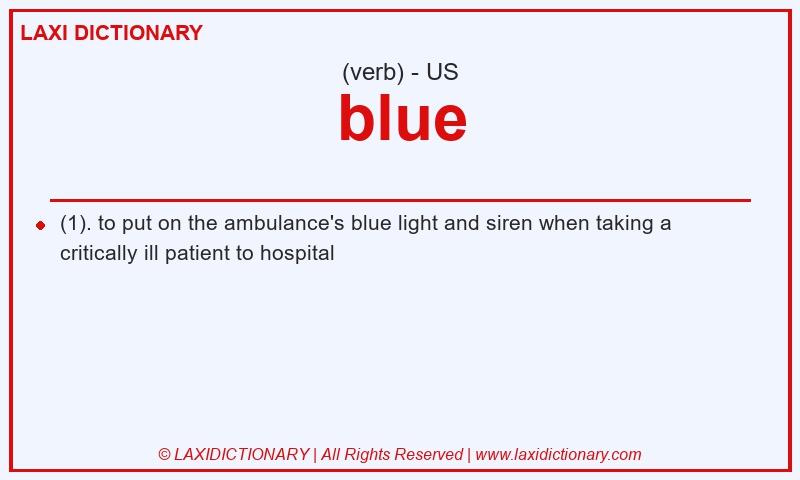 LAXI DICTIONARY

(verb) - US

blue

(1). to put on the ambulance's blue light and siren when taking a critically ill patient to hospital

© LAXIDICTIONARY | All Rights Reserved | www.laxidictionary.com